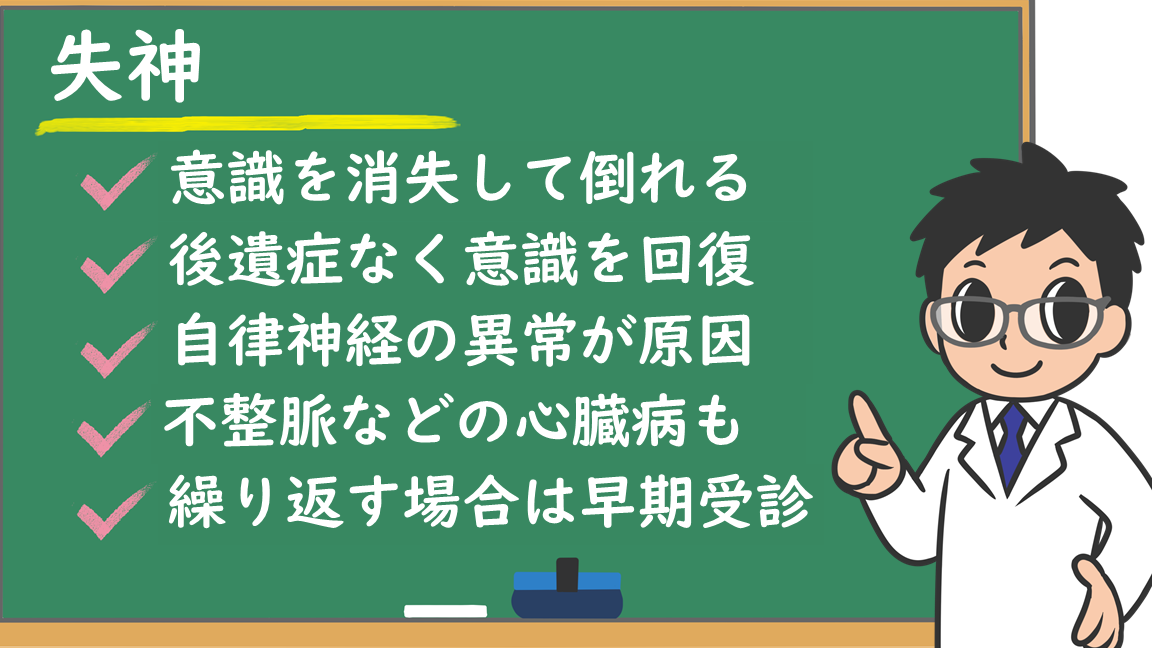 失神

意識を消失して倒れる

後遺症なく意識を回復

自律神経の異常が原因

不整脈などの心臓病も

繰り返す場合は早期受診